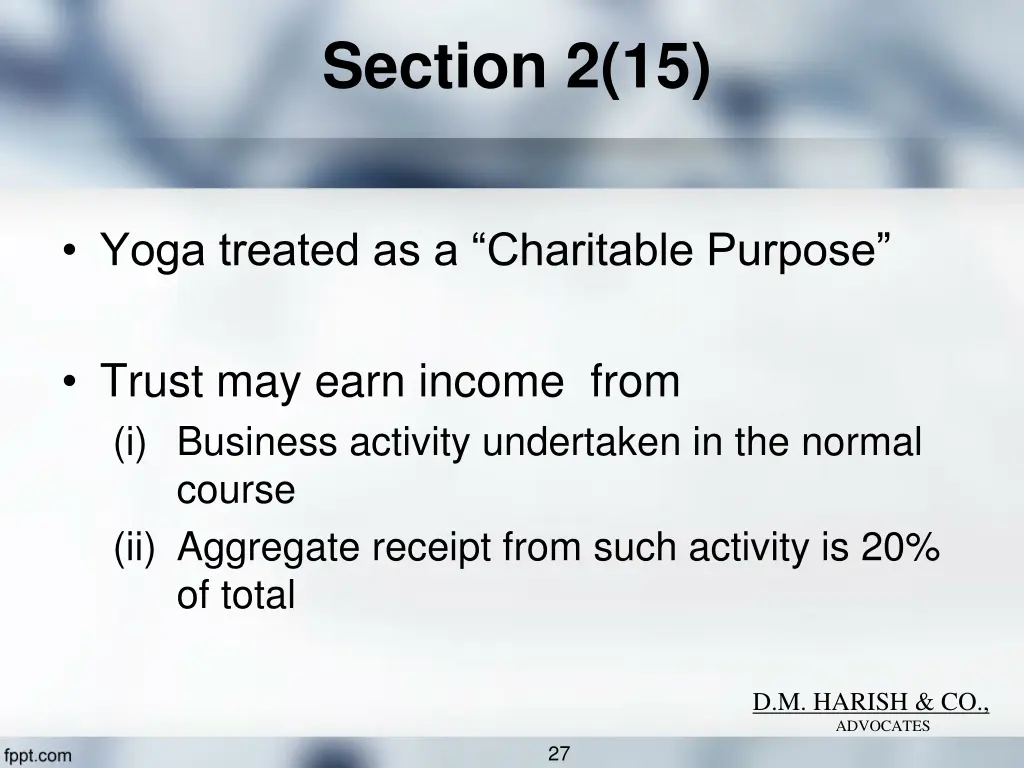 Section 2(15)

• Yoga treated as a “Charitable Purpose”

• Trust may earn income from
(i) Business activity undertaken in the normal course
(ii) Aggregate receipt from such activity is 20% of total

D.M. HARISH & CO.,
ADVOCATES

fppt.com

27